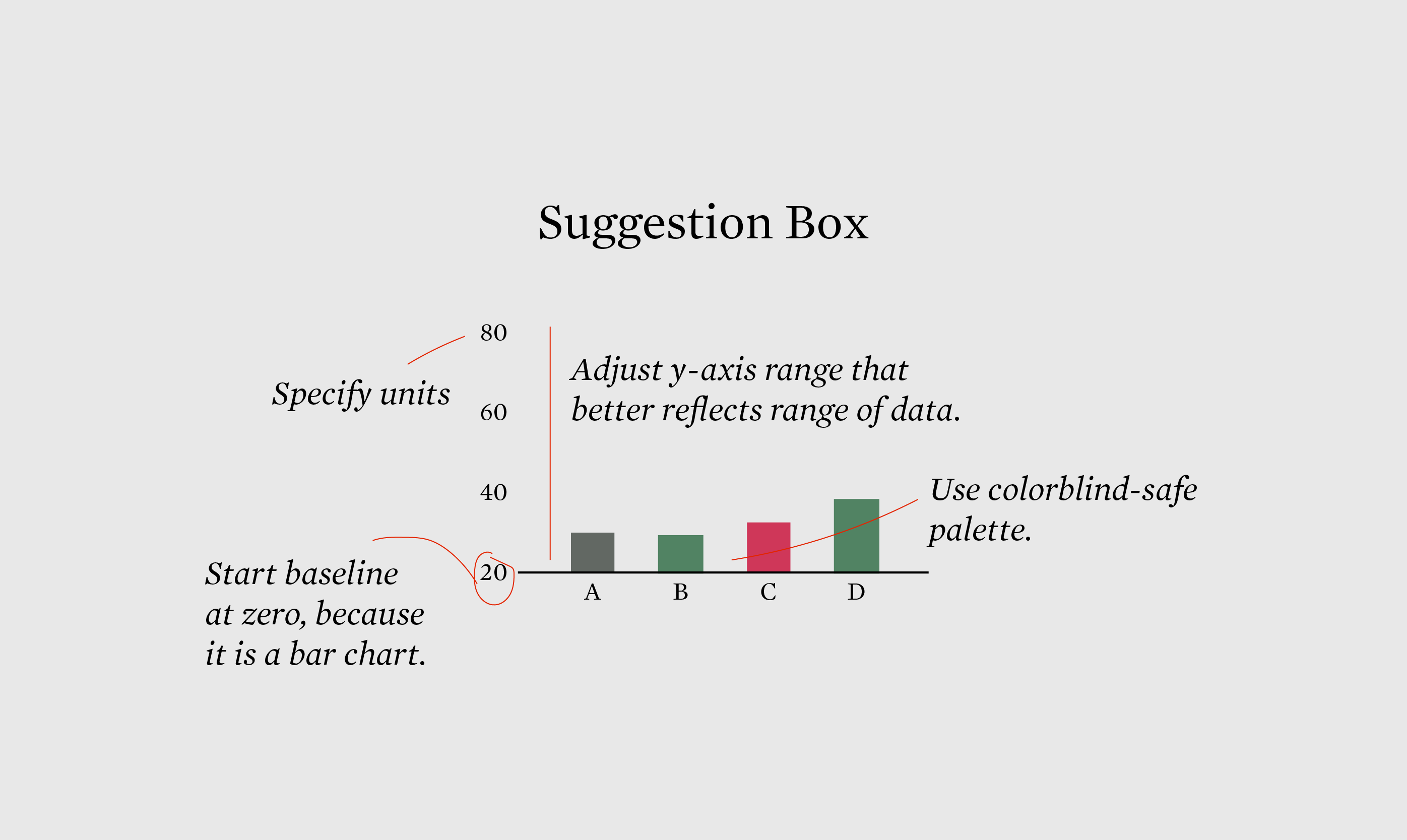 Suggestion Box

Specify units

80

60

40

20

Adjust y-axis range that better reflects range of data.

Use colorblind-safe palette.

Start baseline at zero, because it is a bar chart.

A B C D